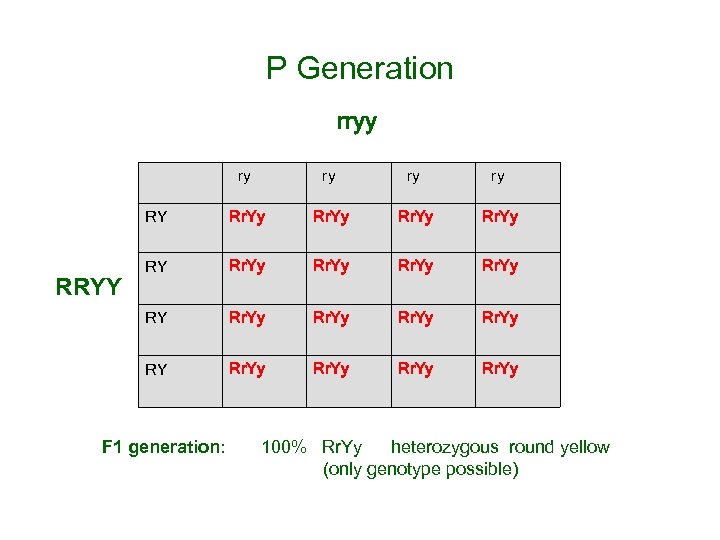 P Generation

rryy

RRYY

| | ry | ry | ry | ry |
|---|---|---|---|---|
| RY | RrYy | RrYy | RrYy | RrYy |
| RY | RrYy | RrYy | RrYy | RrYy |
| RY | RrYy | RrYy | RrYy | RrYy |
| RY | RrYy | RrYy | RrYy | RrYy |

F1 generation: 100% RrYy heterozygous round yellow (only genotype possible)